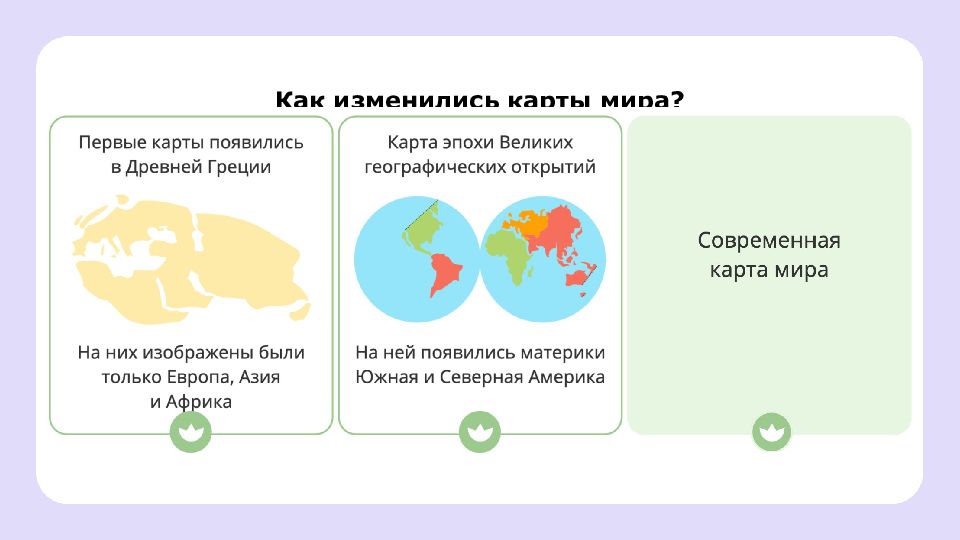 Как изменились карты мира?

Первые карты появились в Древней Греции

На них изображены были только Европа, Азия и Африка

Карта эпохи Великих географических открытий

На ней появились материки Южная и Северная Америка

Современная карта мира